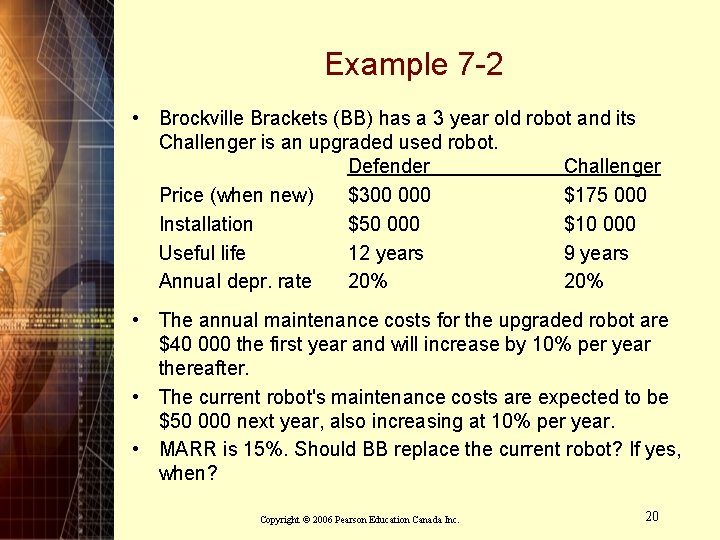 Example 7-2

• Brockville Brackets (BB) has a 3 year old robot and its Challenger is an upgraded used robot.

| | Defender | Challenger |
|---|---|---|
| Price (when new) | \$300 000 | \$175 000 |
| Installation | \$50 000 | \$10 000 |
| Useful life | 12 years | 9 years |
| Annual depr. rate | 20% | 20% |

• The annual maintenance costs for the upgraded robot are \$40 000 the first year and will increase by 10% per year thereafter.

• The current robot's maintenance costs are expected to be \$50 000 next year, also increasing at 10% per year.

• MARR is 15%. Should BB replace the current robot? If yes, when?

Copyright © 2006 Pearson Education Canada Inc.

20